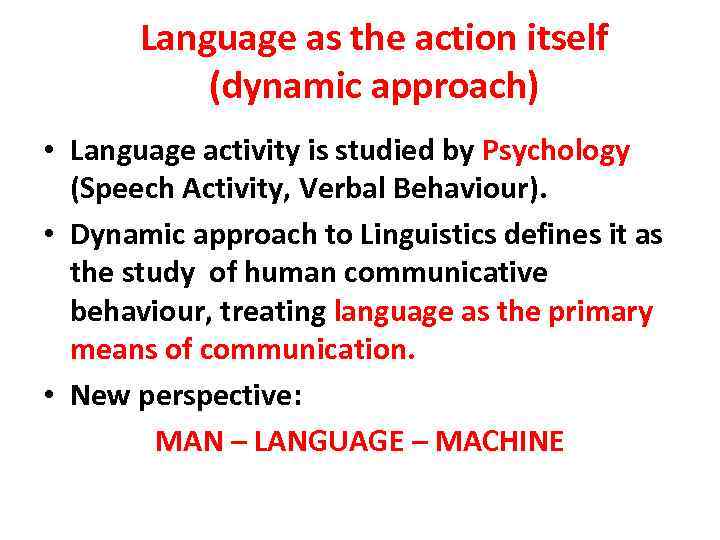 Language as the action itself (dynamic approach)

• Language activity is studied by Psychology (Speech Activity, Verbal Behaviour).

• Dynamic approach to Linguistics defines it as the study of human communicative behaviour, treating language as the primary means of communication.

• New perspective:

MAN – LANGUAGE – MACHINE